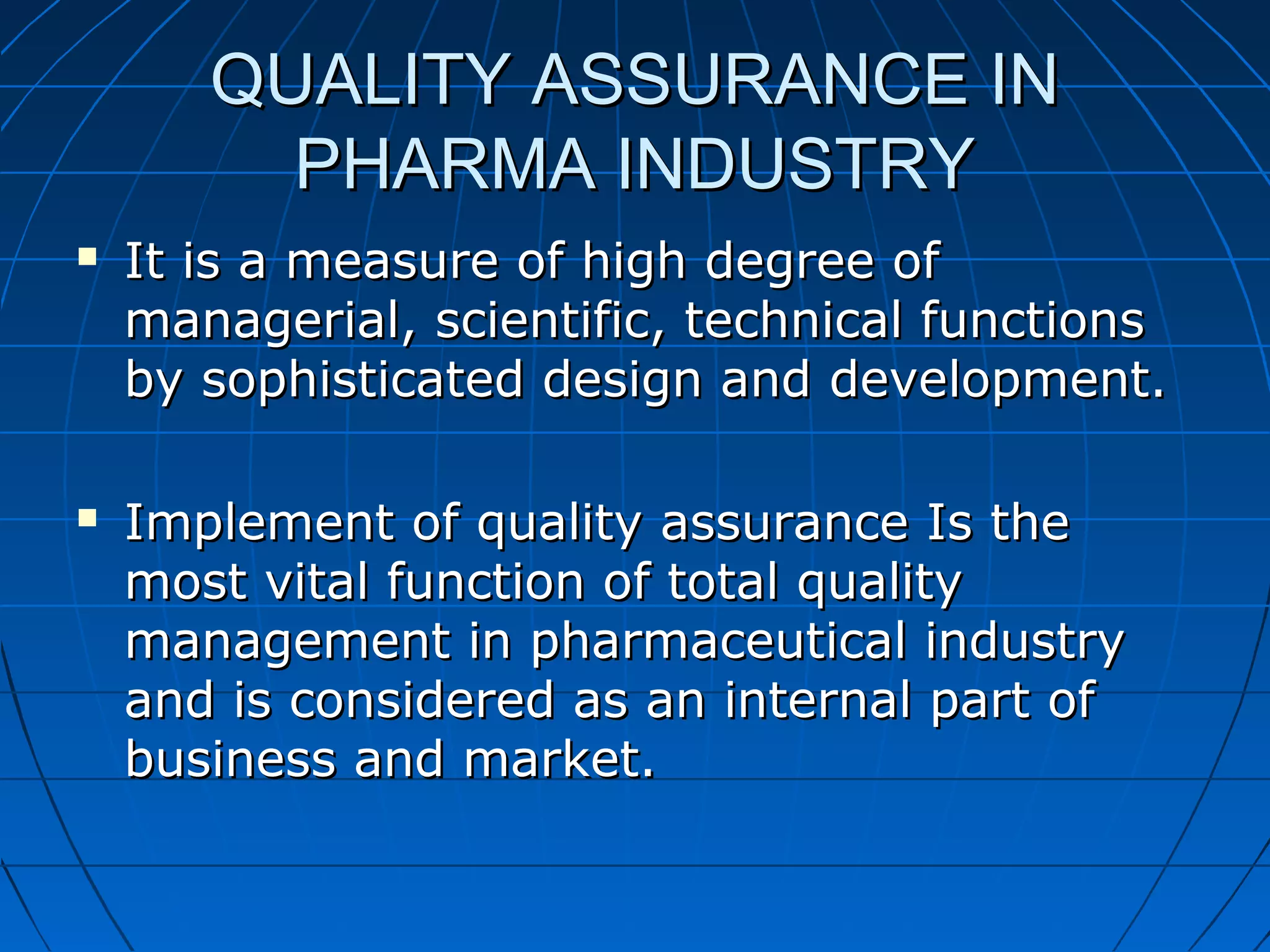 QUALITY ASSURANCE IN PHARMA INDUSTRY

▪ It is a measure of high degree of managerial, scientific, technical functions by sophisticated design and development.

▪ Implement of quality assurance Is the most vital function of total quality management in pharmaceutical industry and is considered as an internal part of business and market.